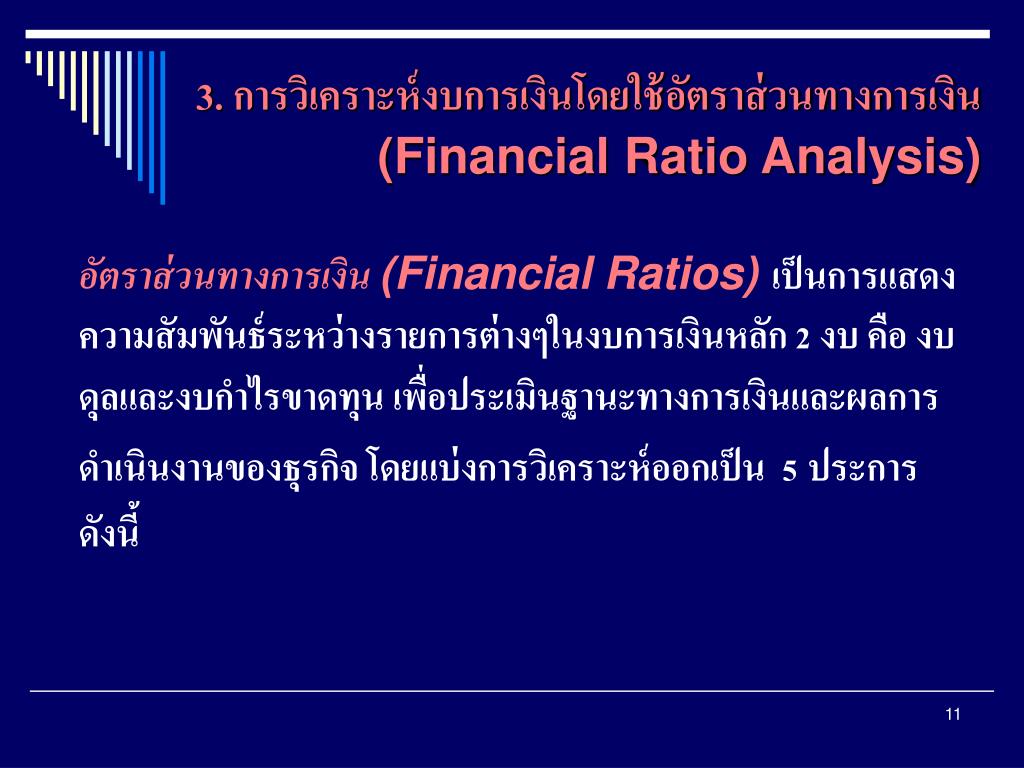 3. การวิเคราะห์งบการเงินโดยใช้อัตราส่วนทางการเงิน (Financial Ratio Analysis)

อัตราส่วนทางการเงิน (Financial Ratios) เป็นการแสดงความสัมพันธ์ระหว่างรายการต่างๆในงบการเงินหลัก 2 งบ คือ งบดุลและงบกำไรขาดทุน เพื่อประเมินฐานะทางการเงินและผลการดำเนินงานของธุรกิจ โดยแบ่งการวิเคราะห์ออกเป็น 5 ประการ ดังนี้

11